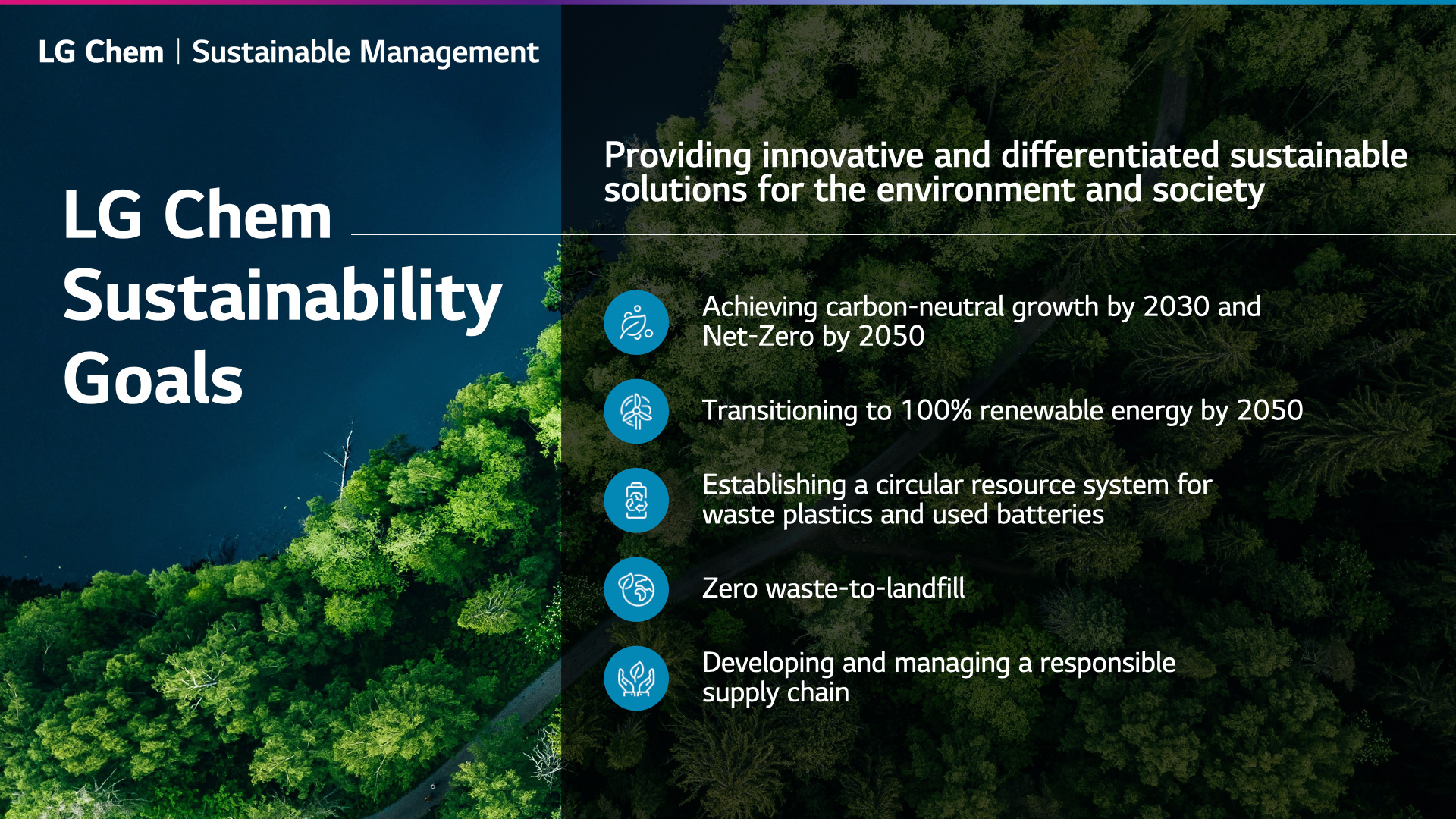 LG Chem | Sustainable Management

LG Chem Sustainability Goals

Providing innovative and differentiated sustainable solutions for the environment and society

Achieving carbon-neutral growth by 2030 and Net-Zero by 2050

Transitioning to 100% renewable energy by 2050

Establishing a circular resource system for waste plastics and used batteries

Zero waste-to-landfill

Developing and managing a responsible supply chain